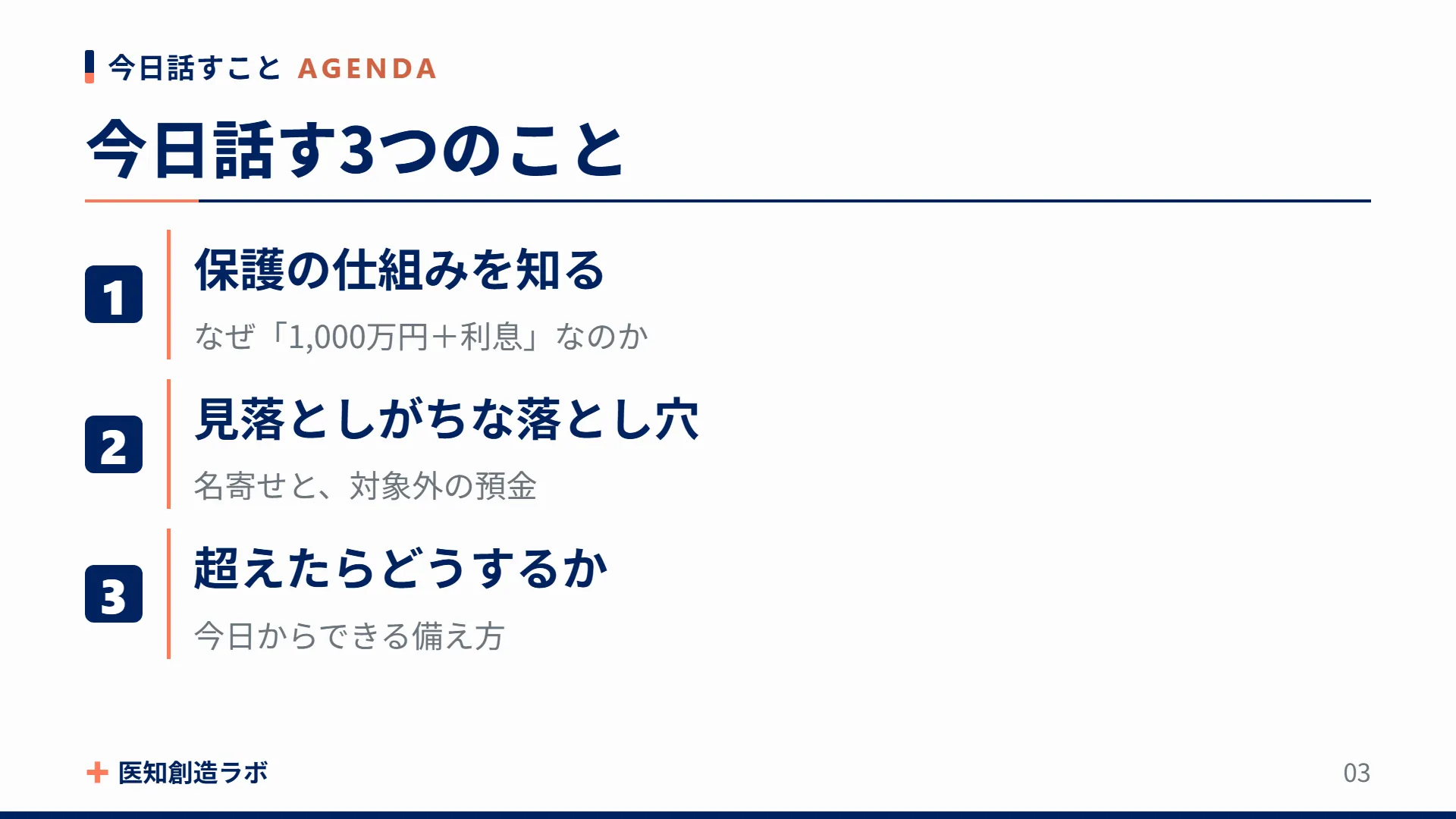 今日話すこと AGENDA

今日話す3つのこと

1
保護の仕組みを知る
なぜ「1,000万円＋利息」なのか

2
見落としがちな落とし穴
名寄せと、対象外の預金

3
超えたらどうするか
今日からできる備え方

医知創造ラボ

03